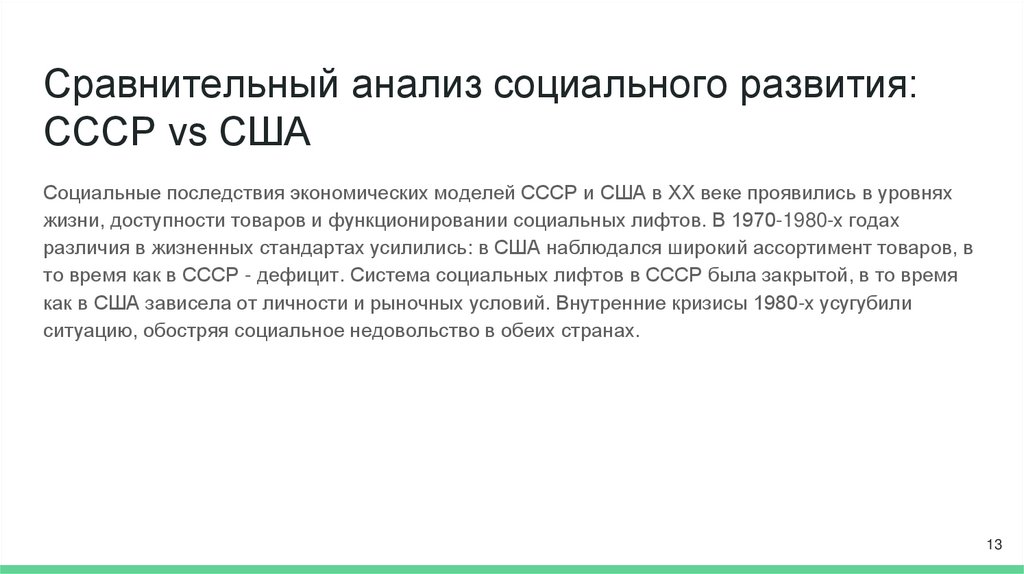 Сравнительный анализ социального развития: СССР vs США

Социальные последствия экономических моделей СССР и США в XX веке проявились в уровнях жизни, доступности товаров и функционировании социальных лифтов. В 1970-1980-х годах различия в жизненных стандартах усилились: в США наблюдался широкий ассортимент товаров, в то время как в СССР - дефицит. Система социальных лифтов в СССР была закрытой, в то время как в США зависела от личности и рыночных условий. Внутренние кризисы 1980-х усугубили ситуацию, обостряя социальное недовольство в обеих странах.

13